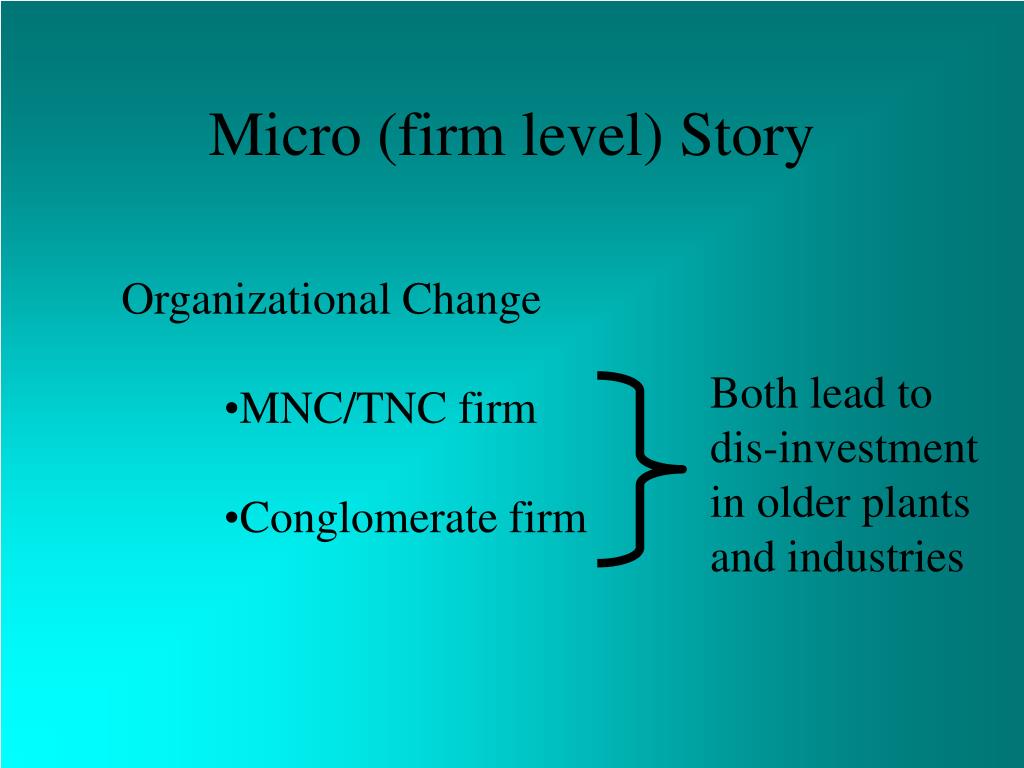 Micro (firm level) Story

Organizational Change

•MNC/TNC firm

•Conglomerate firm

Both lead to dis-investment in older plants and industries